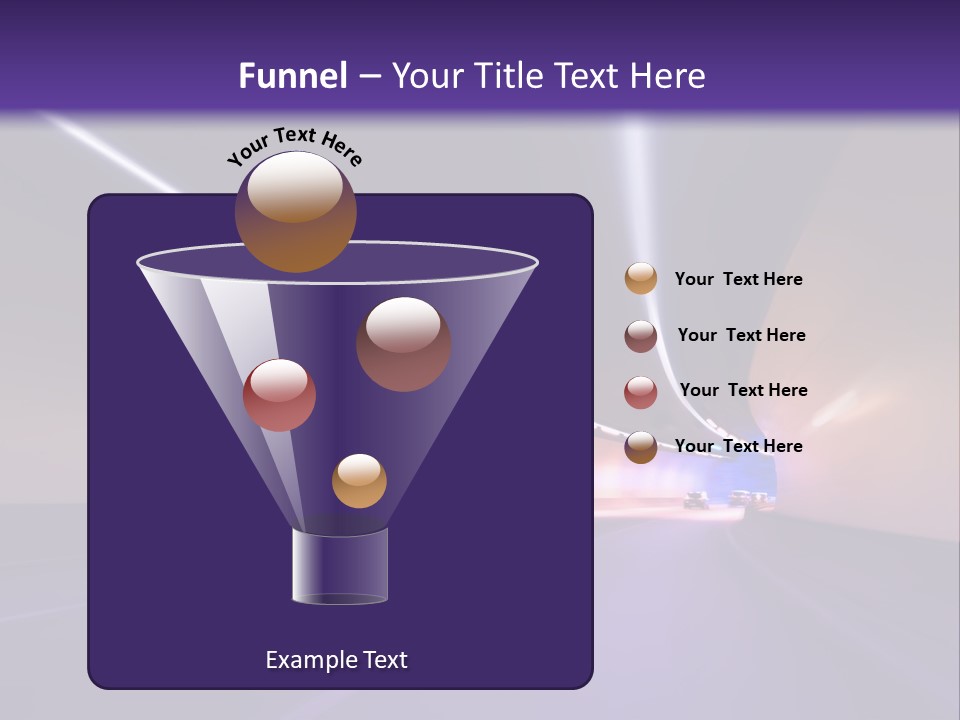 Funnel – Your Title Text Here

Your Text Here

Your Text Here

Your Text Here

Your Text Here

Your Text Here

Example Text